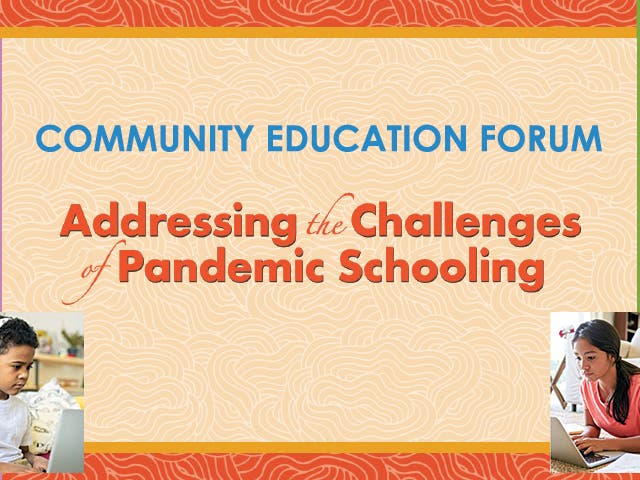 COMMUNITY EDUCATION FORUM

Addressing the Challenges of Pandemic Schooling